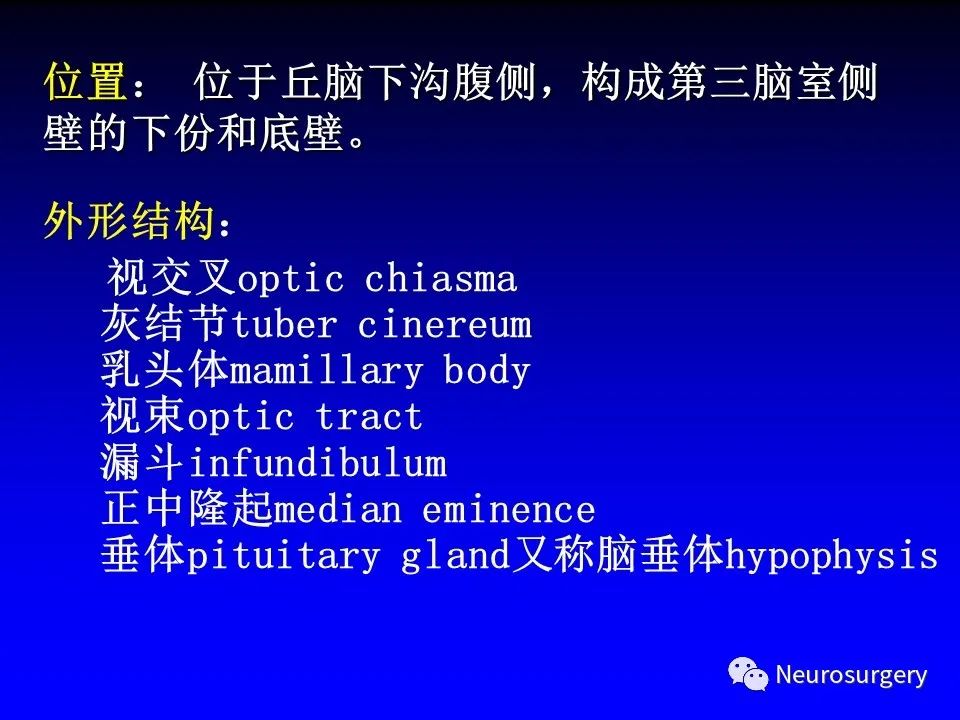 位置： 位于丘脑下沟腹侧，构成第三脑室侧壁的下份和底壁。

外形结构：

视交叉optic chiasma
灰结节tuber cinereum
乳头体mamillary body
视束optic tract
漏斗infundibulum
正中隆起median eminence
垂体pituitary gland又称脑垂体hypophysis

Neurosurgery